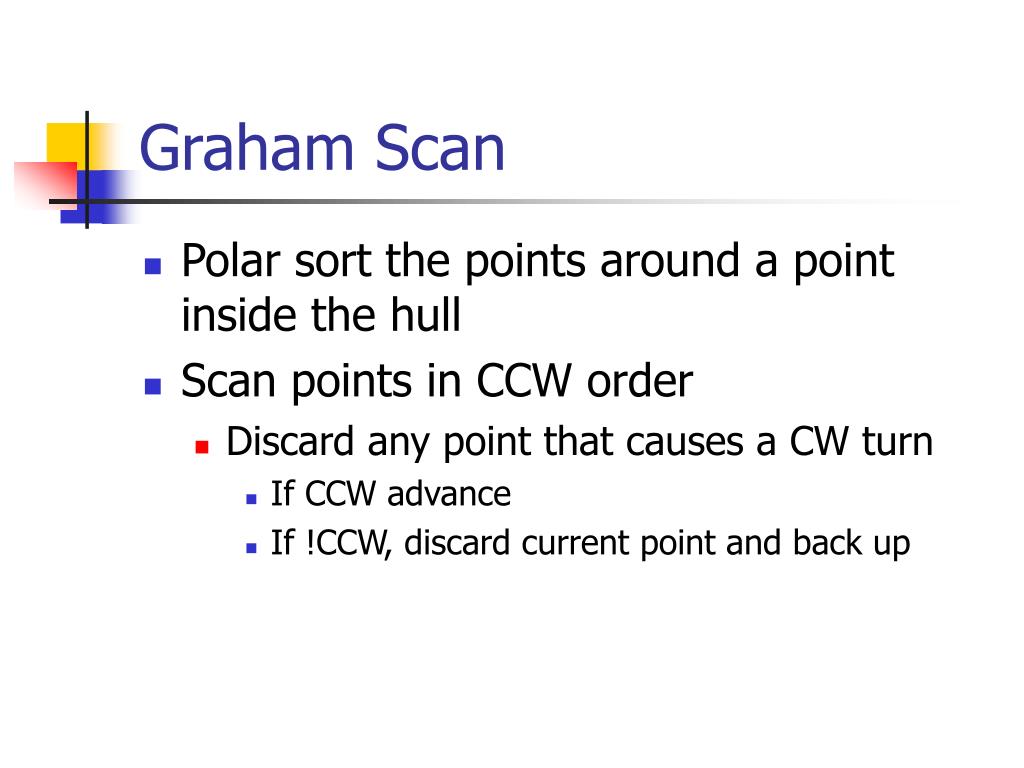 Graham Scan

- Polar sort the points around a point inside the hull
- Scan points in CCW order
  - Discard any point that causes a CW turn
    - If CCW advance
    - If !CCW, discard current point and back up